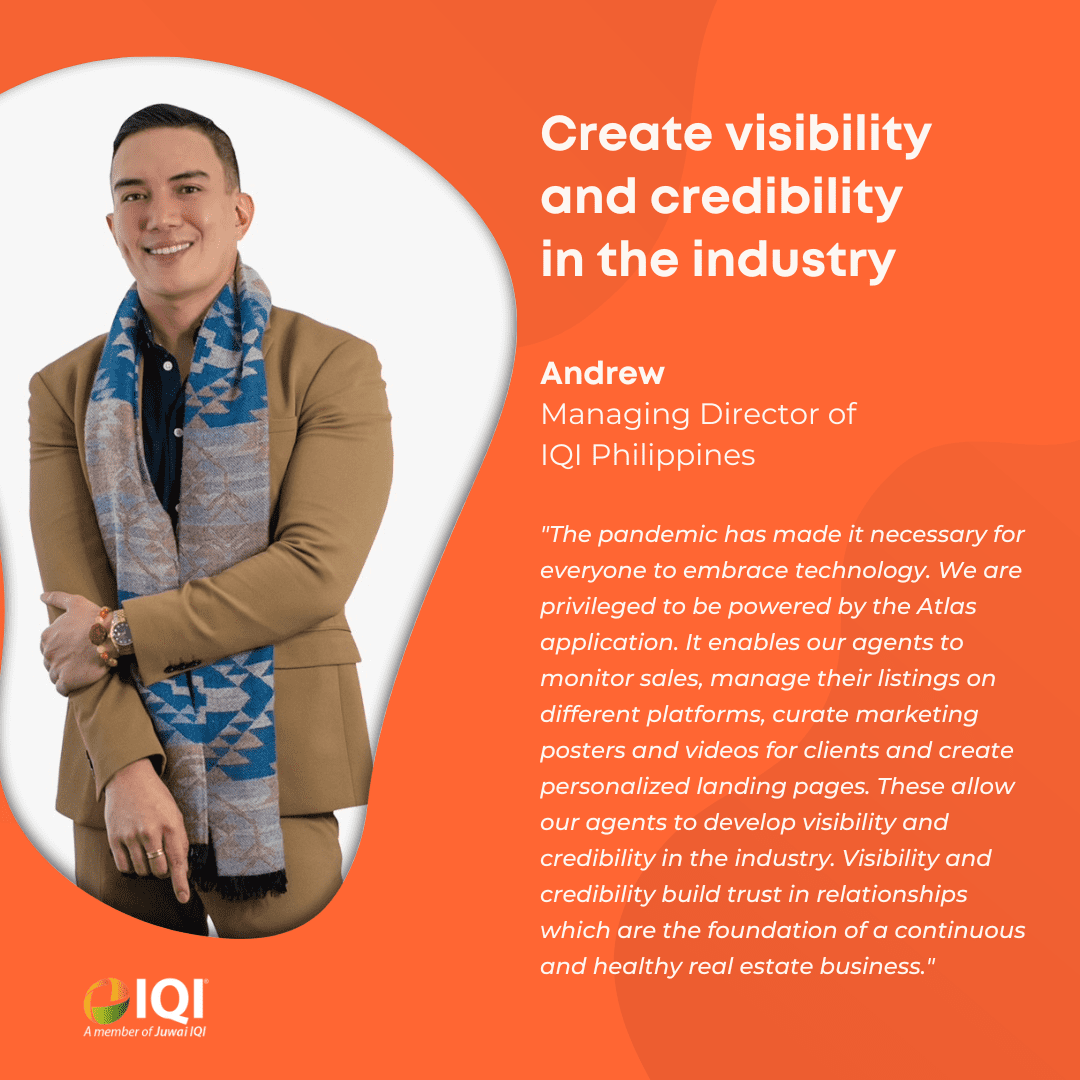 Create visibility and credibility in the industry

Andrew
Managing Director of IQI Philippines

"The pandemic has made it necessary for everyone to embrace technology. We are privileged to be powered by the Atlas application. It enables our agents to monitor sales, manage their listings on different platforms, curate marketing posters and videos for clients and create personalized landing pages. These allow our agents to develop visibility and credibility in the industry. Visibility and credibility build trust in relationships which are the foundation of a continuous and healthy real estate business."

IQI
A member of Juwai IQI